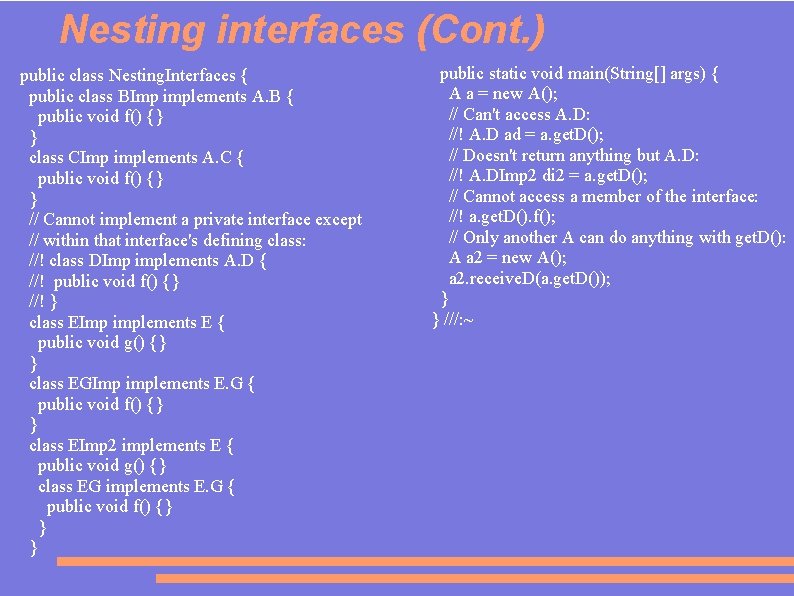 Nesting interfaces (Cont.)

public class NestingInterfaces {
  public class BImp implements A.B {
    public void f() {}
  }
  class CImp implements A.C {
    public void f() {}
  }
  // Cannot implement a private interface except
  // within that interface's defining class:
  //! class DImp implements A.D {
  //!  public void f() {}
  //! }
  class EImp implements E {
    public void g() {}
  }
  class EGImp implements E.G {
    public void f() {}
  }
  class EImp2 implements E {
    public void g() {}
    class EG implements E.G {
      public void f() {}
    }
  }

  public static void main(String[] args) {
    A a = new A();
    // Can't access A.D:
    //! A.D ad = a.getD();
    // Doesn't return anything but A.D:
    //! A.DImp2 di2 = a.getD();
    // Cannot access a member of the interface:
    //! a.getD().f();
    // Only another A can do anything with getD():
    A a2 = new A();
    a2.receiveD(a.getD());
  }
} ///:~